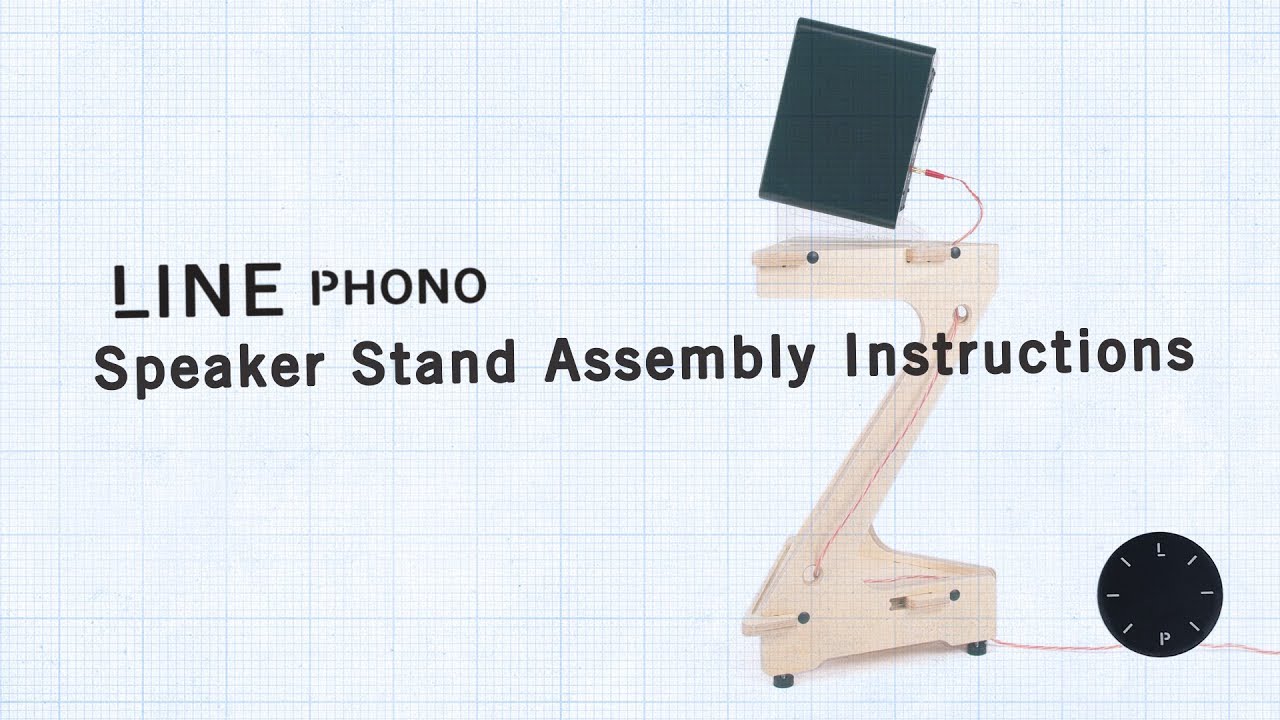 LINE PHONO
Speaker Stand Assembly Instructions

L
P